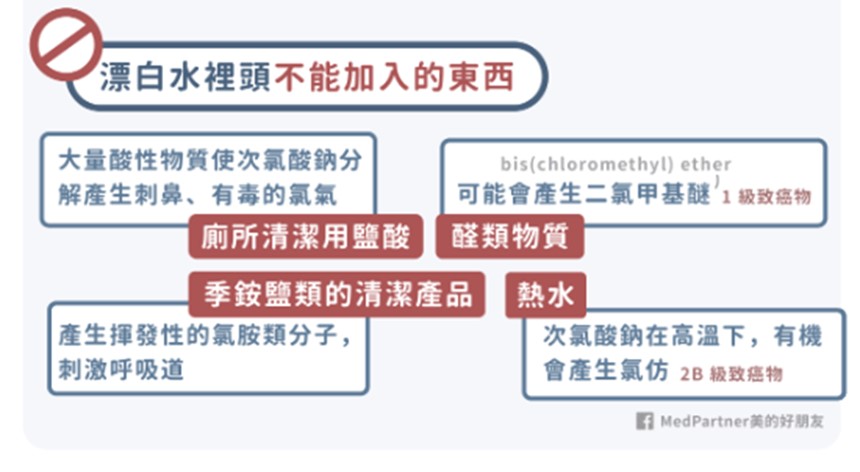 漂白水裡頭不能加入的東西

大量酸性物質使次氯酸鈉分解產生刺鼻、有毒的氯氣

廁所清潔用鹽酸

bis(chloromethyl) ether
可能會產生二氯甲基醚 1 級致癌物

醛類物質

季銨鹽類的清潔產品

產生揮發性的氯胺類分子，刺激呼吸道

熱水

次氯酸鈉在高溫下，有機會產生氯仿 2B 級致癌物

MedPartner美的好朋友